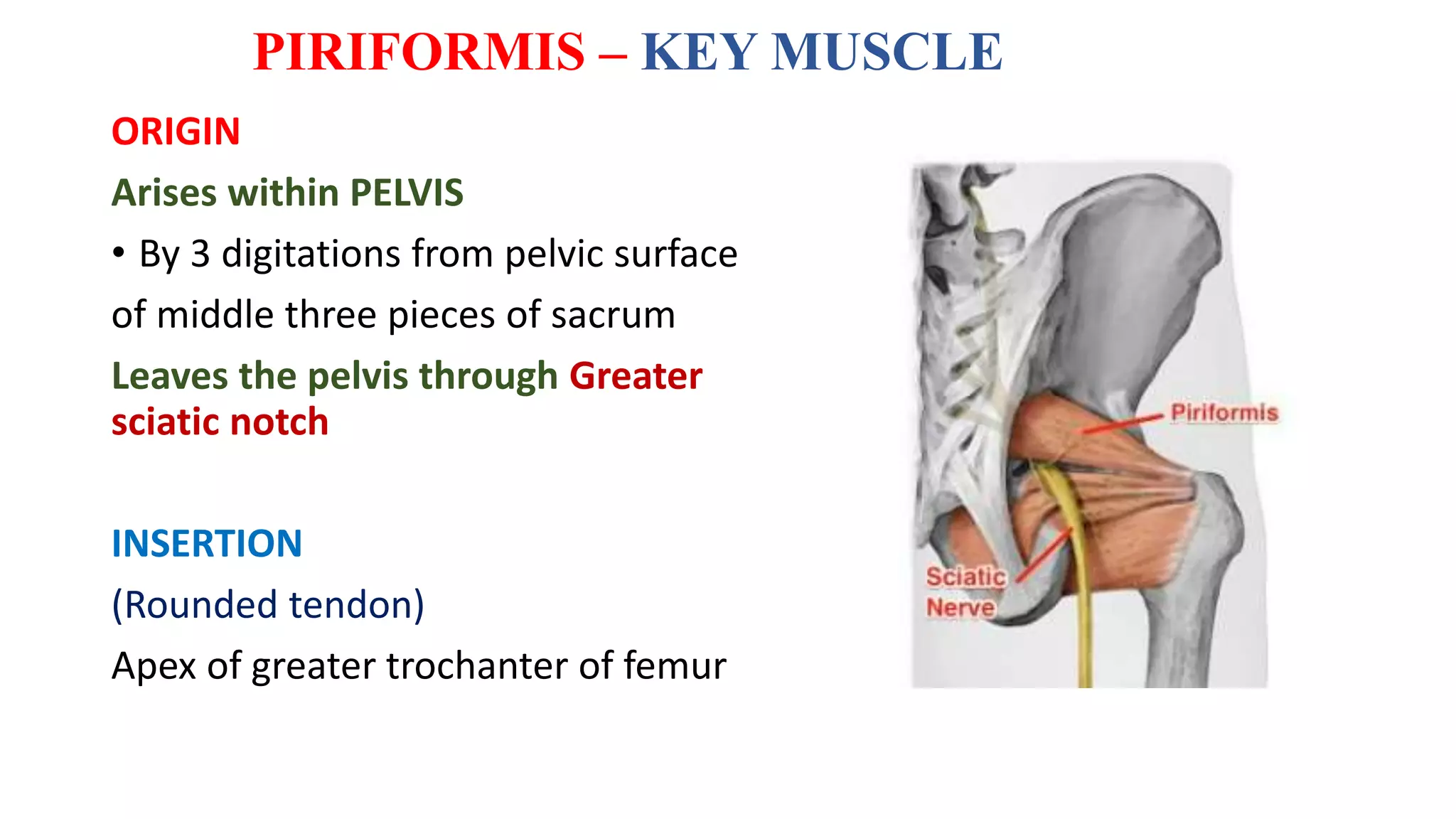 PIRIFORMIS – KEY MUSCLE

ORIGIN

Arises within PELVIS

• By 3 digitations from pelvic surface of middle three pieces of sacrum

Leaves the pelvis through Greater sciatic notch

INSERTION

(Rounded tendon)

Apex of greater trochanter of femur

Piriformis

Sciatic Nerve